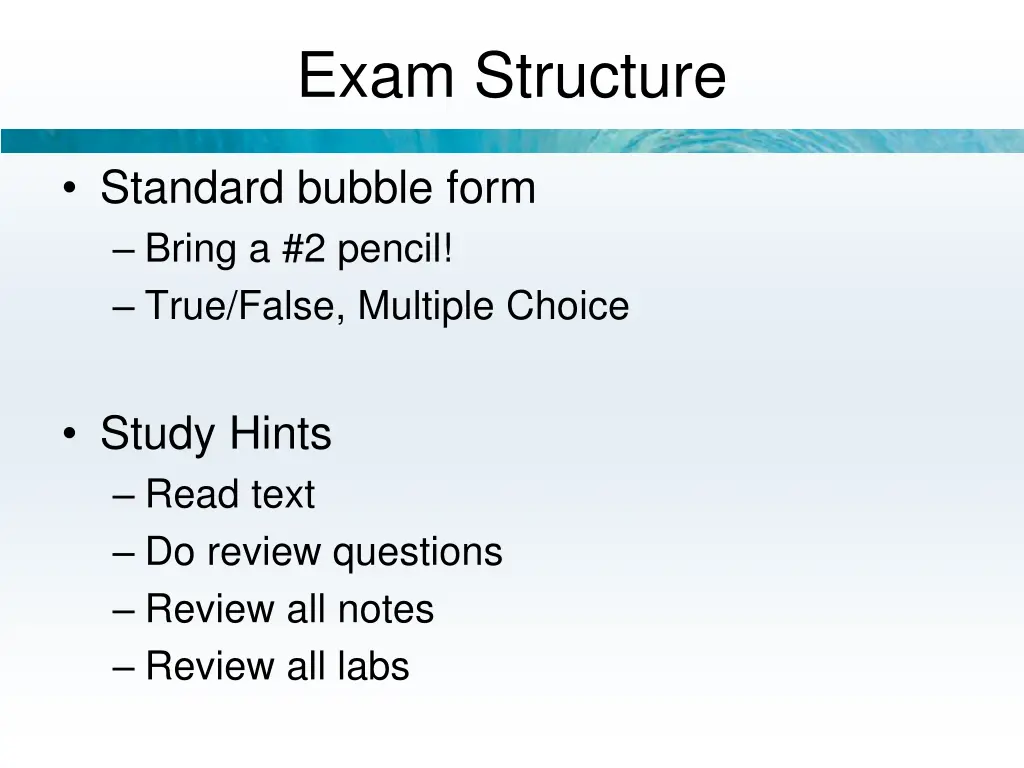 Exam Structure

• Standard bubble form
– Bring a #2 pencil!
– True/False, Multiple Choice

• Study Hints
– Read text
– Do review questions
– Review all notes
– Review all labs